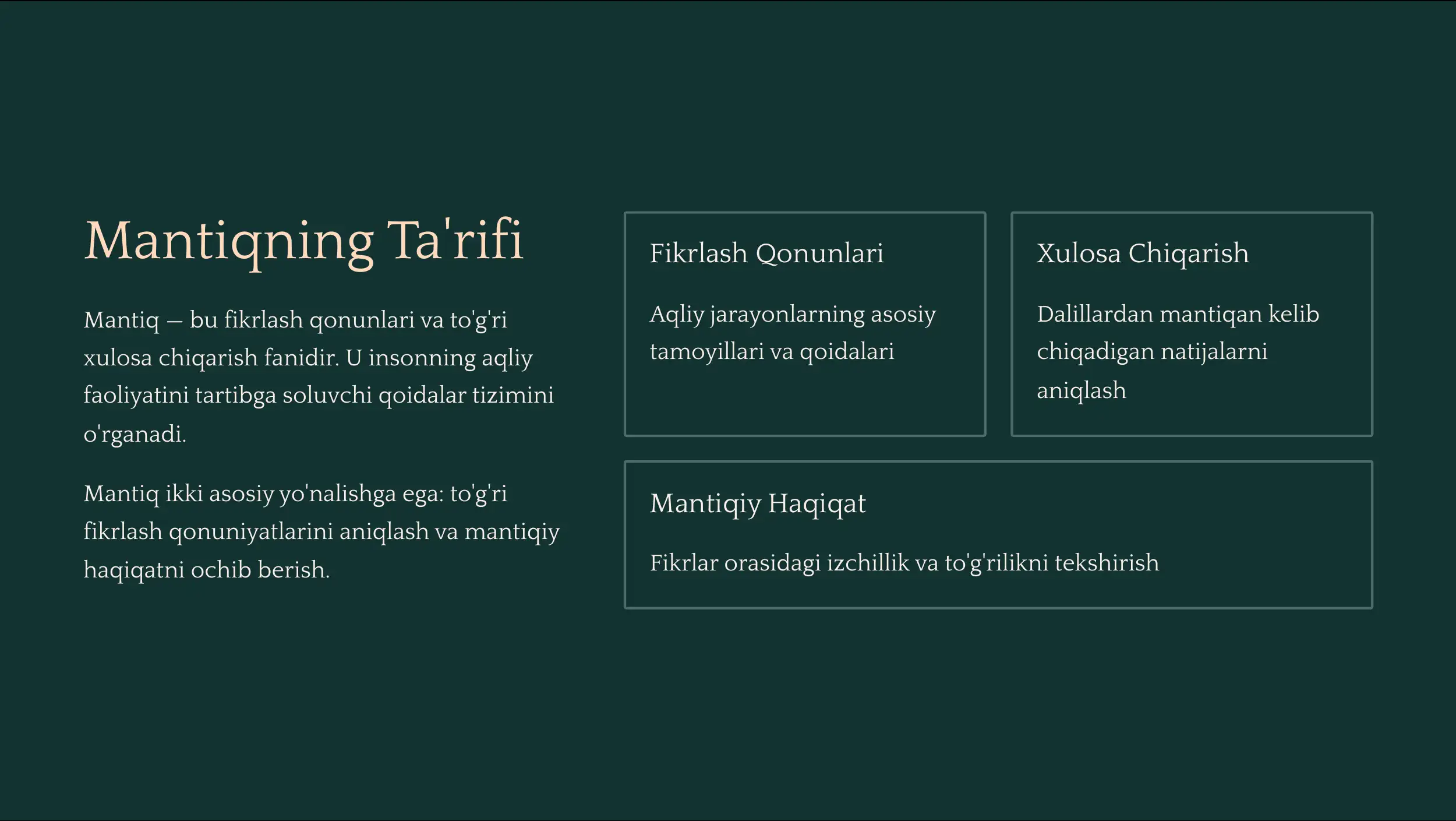 Mantiqning Ta'rifi

Mantiq — bu fikrlash qonunlari va to'g'ri xulosa chiqarish fanidir. U insonning aqliy faoliyatini tartibga soluvchi qoidalar tizimini o'rganadi.

Mantiq ikki asosiy yo'nalishga ega: to'g'ri fikrlash qonuniyatlarini aniqlash va mantiqiy haqiqatni ochib berish.

Fikrlash Qonunlari

Aqliy jarayonlarning asosiy tamoyillari va qoidalari

Xulosa Chiqarish

Dalillardan mantiqan kelib chiqadigan natijalarni aniqlash

Mantiqiy Haqiqat

Fikrlar orasidagi izchillik va to'g'rilikni tekshirish